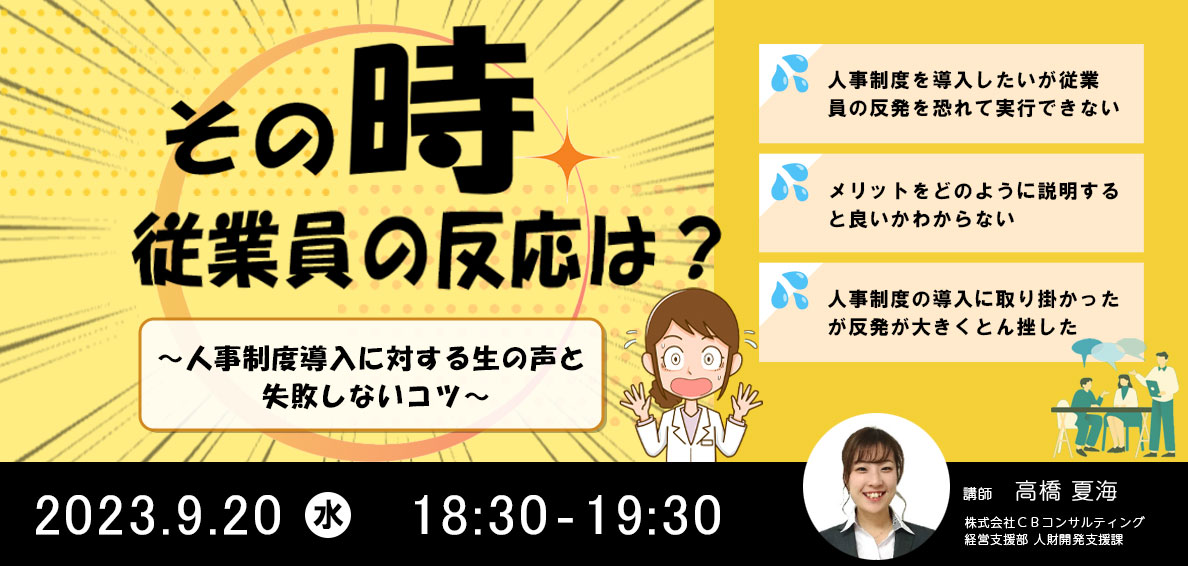 その時
従業員の反応は？

～人事制度導入に対する生の声と失敗しないコツ～

人事制度を導入したいが従業員の反発を恐れて実行できない

メリットをどのように説明すると良いかわからない

人事制度の導入に取り掛かったが反発が大きくとん挫した

2023.9.20 水 18:30-19:30

講師 高橋 夏海
株式会社ＣＢコンサルティング
経営支援部 人財開発支援課